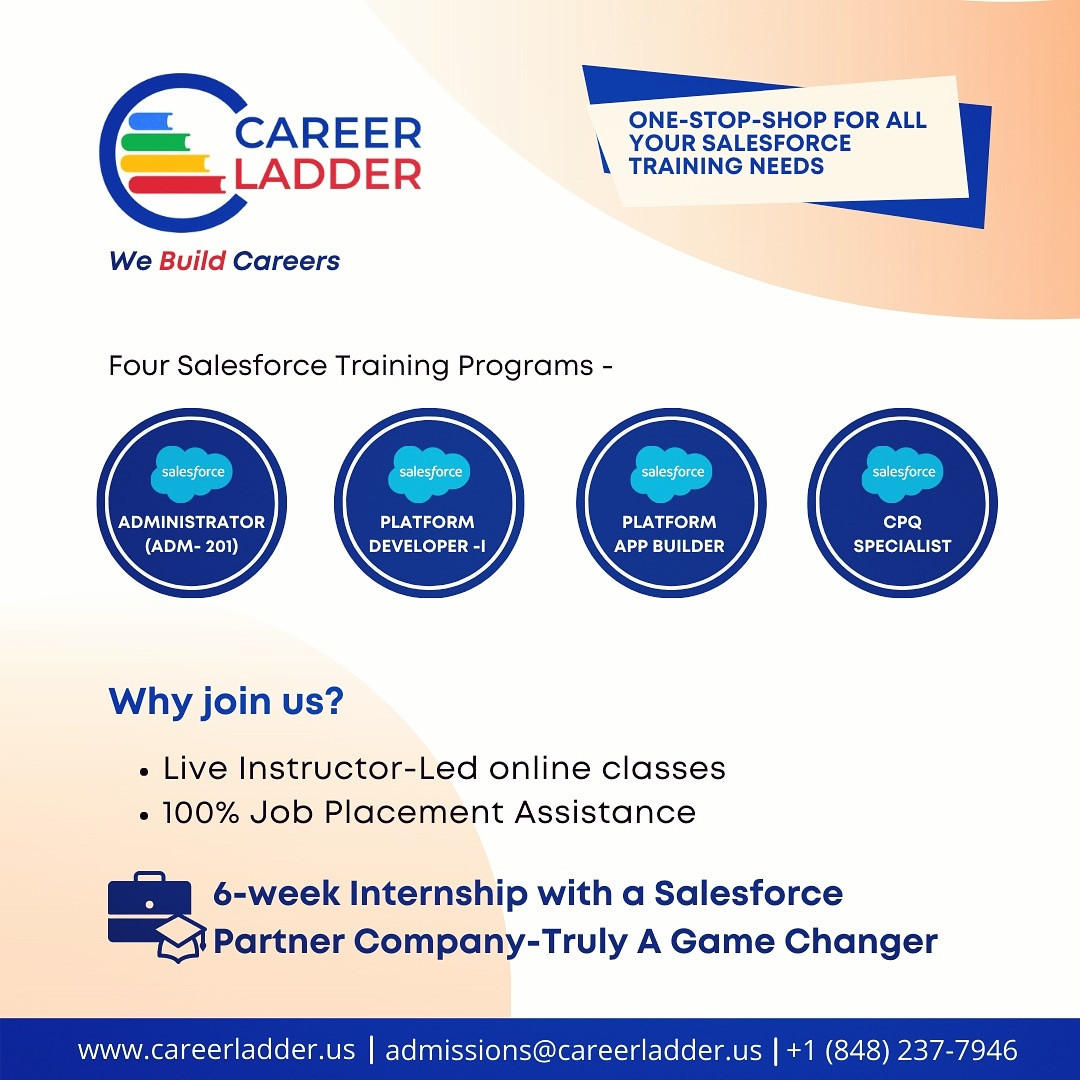 CAREER LADDER

We Build Careers

ONE-STOP-SHOP FOR ALL YOUR SALESFORCE TRAINING NEEDS

Four Salesforce Training Programs -

salesforce
ADMINISTRATOR (ADM- 201)

salesforce
PLATFORM DEVELOPER -I

salesforce
PLATFORM APP BUILDER

salesforce
CPQ SPECIALIST

Why join us?

• Live Instructor-Led online classes
• 100% Job Placement Assistance

6-week Internship with a Salesforce Partner Company-Truly A Game Changer

www.careerladder.us | admissions@careerladder.us | +1 (848) 237-7946